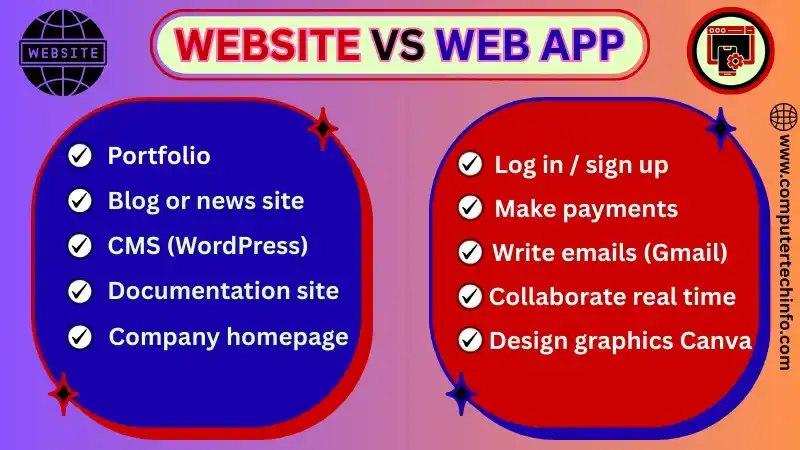 WEBSITE

WEBSITE VS WEB APP

Portfolio
Blog or news site
CMS (WordPress)
Documentation site
Company homepage

Log in / sign up
Make payments
Write emails (Gmail)
Collaborate real time
Design graphics Canva

www.computertechinfo.com